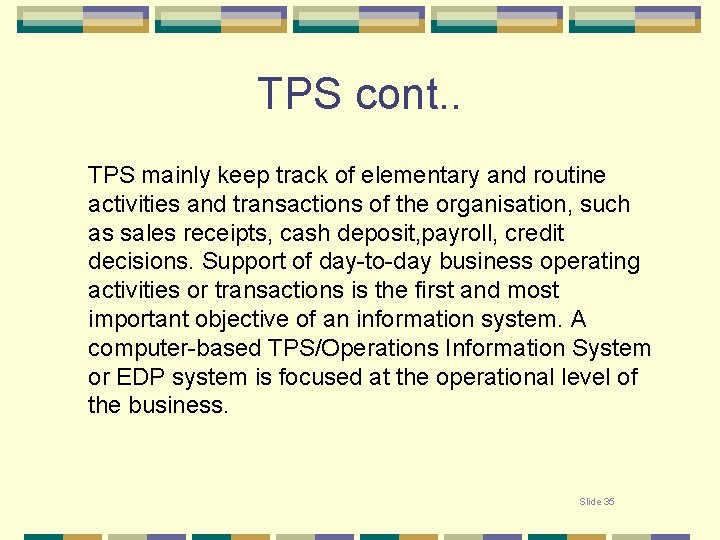 TPS cont..

TPS mainly keep track of elementary and routine activities and transactions of the organisation, such as sales receipts, cash deposit,payroll, credit decisions. Support of day-to-day business operating activities or transactions is the first and most important objective of an information system. A computer-based TPS/Operations Information System or EDP system is focused at the operational level of the business.

Slide 35